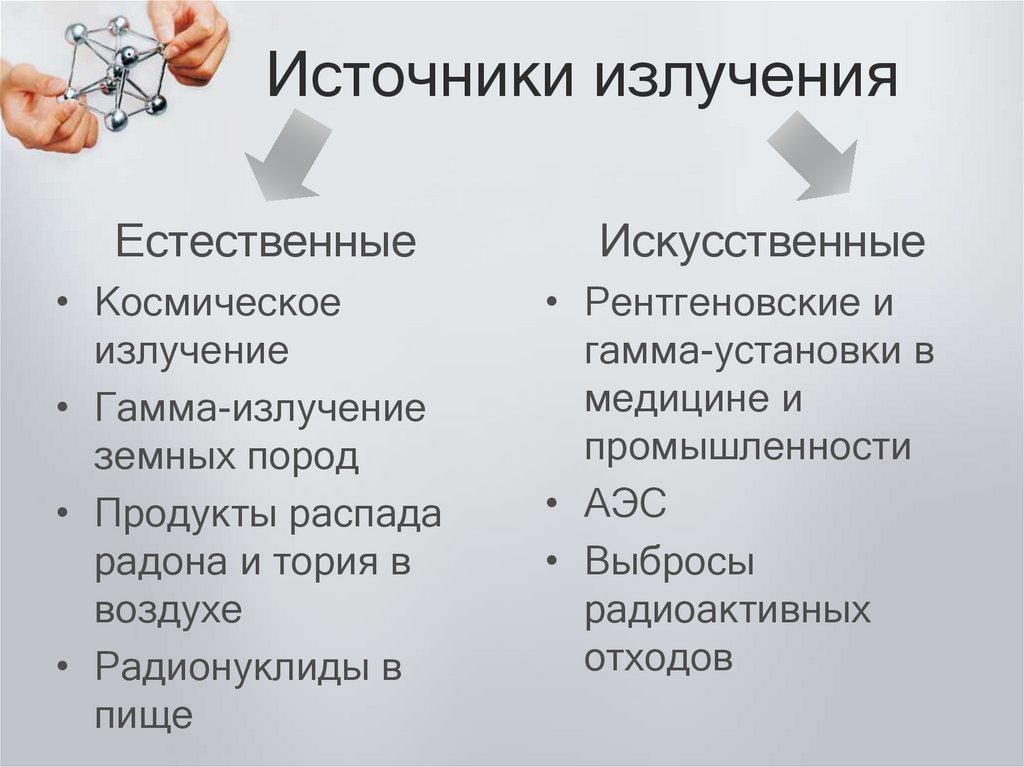 Источники излучения

Естественные

• Космическое излучение
• Гамма-излучение земных пород
• Продукты распада радона и тория в воздухе
• Радионуклиды в пище

Искусственные

• Рентгеновские и гамма-установки в медицине и промышленности
• АЭС
• Выбросы радиоактивных отходов